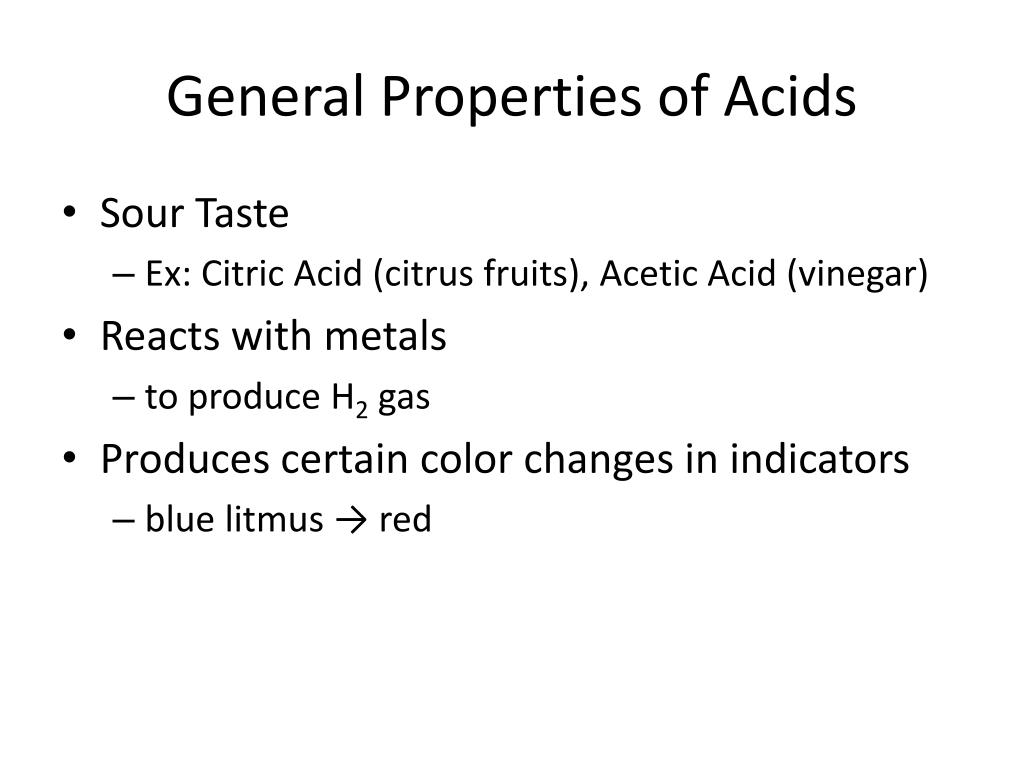 General Properties of Acids

• Sour Taste
– Ex: Citric Acid (citrus fruits), Acetic Acid (vinegar)
• Reacts with metals
– to produce $H_2$ gas
• Produces certain color changes in indicators
– blue litmus → red